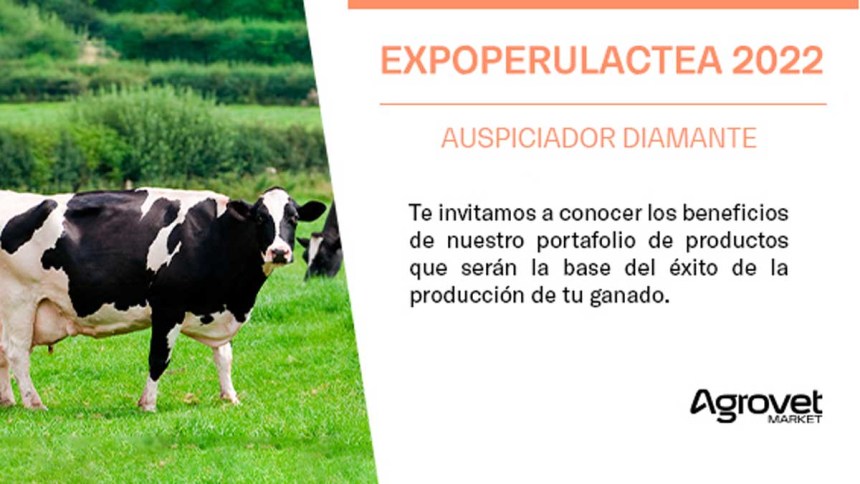 EXPOPERULACTEA 2022

AUSPICIADOR DIAMANTE

Te invitamos a conocer los beneficios de nuestro portafolio de productos que serán la base del éxito de la producción de tu ganado.

Agrovet MARKET